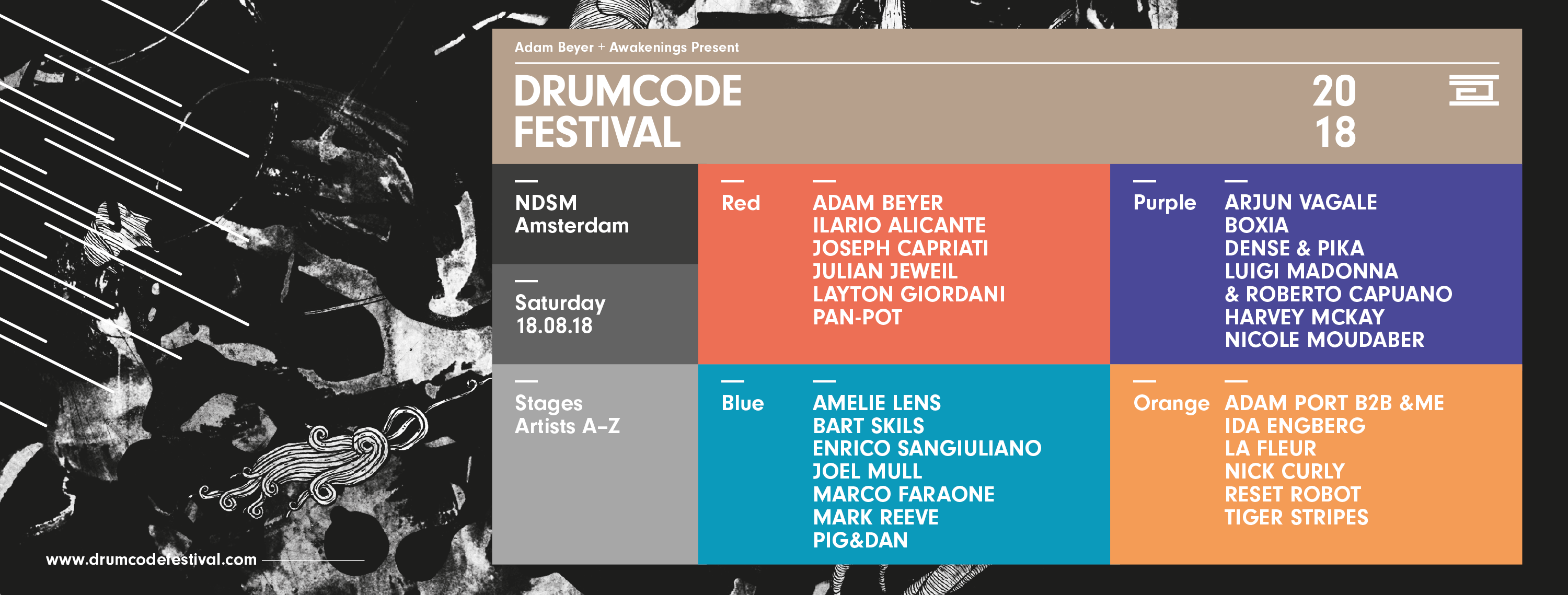 Adam Beyer + Awakenings Present

DRUMCODE FESTIVAL

20 18

NDSM Amsterdam

Saturday 18.08.18

Stages Artists A–Z

Red

ADAM BEYER
ILARIO ALICANTE
JOSEPH CAPRIATI
JULIAN JEWEIL
LAYTON GIORDANI
PAN-POT

Purple

ARJUN VAGALE
BOXIA
DENSE & PIKA
LUIGI MADONNA & ROBERTO CAPUANO
HARVEY MCKAY
NICOLE MOUDABER

Blue

AMELIE LENS
BART SKILS
ENRICO SANGIULIANO
JOEL MULL
MARCO FARAONE
MARK REEVE
PIG&DAN

Orange

ADAM PORT B2B &ME
IDA ENGBERG
LA FLEUR
NICK CURLY
RESET ROBOT
TIGER STRIPES

www.drumcodefestival.com